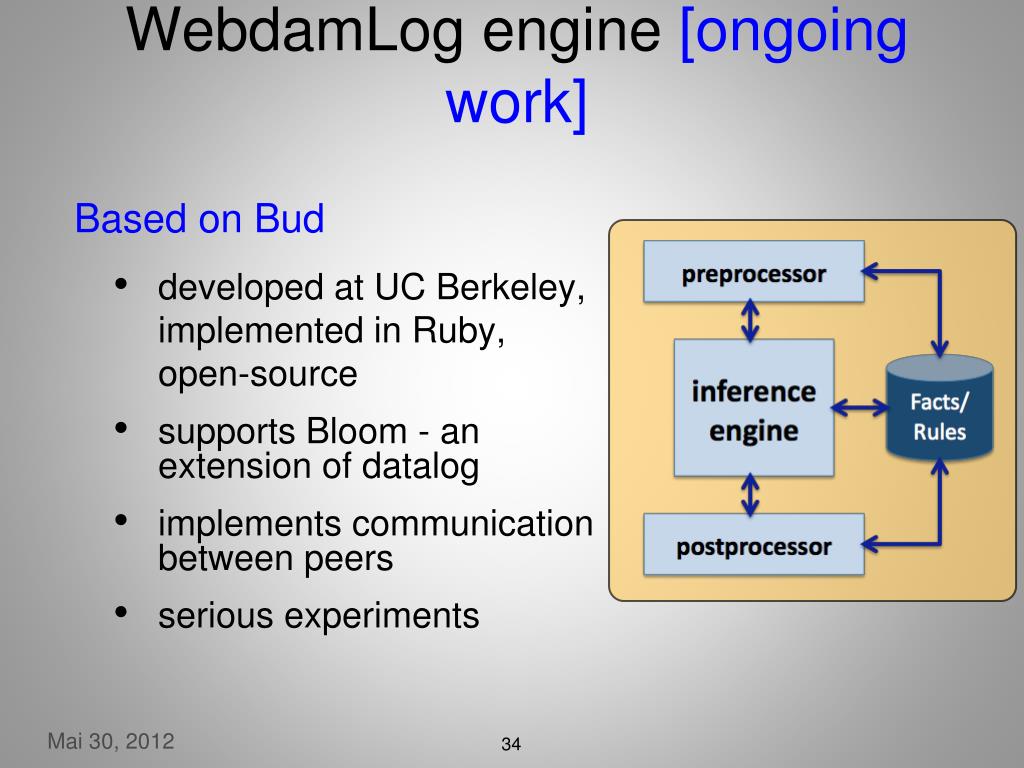 WebdamLog engine [ongoing work]

Based on Bud

• developed at UC Berkeley, implemented in Ruby, open-source
• supports Bloom - an extension of datalog
• implements communication between peers
• serious experiments

preprocessor

inference engine

Facts/ Rules

postprocessor

Mai 30, 2012

34